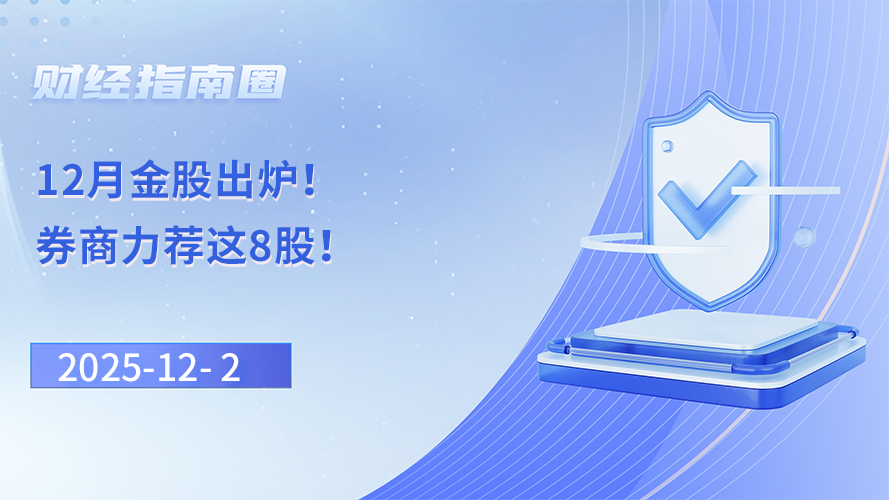 财经指南圈

12月金股出炉！
券商力荐这8股！

2025-12- 2